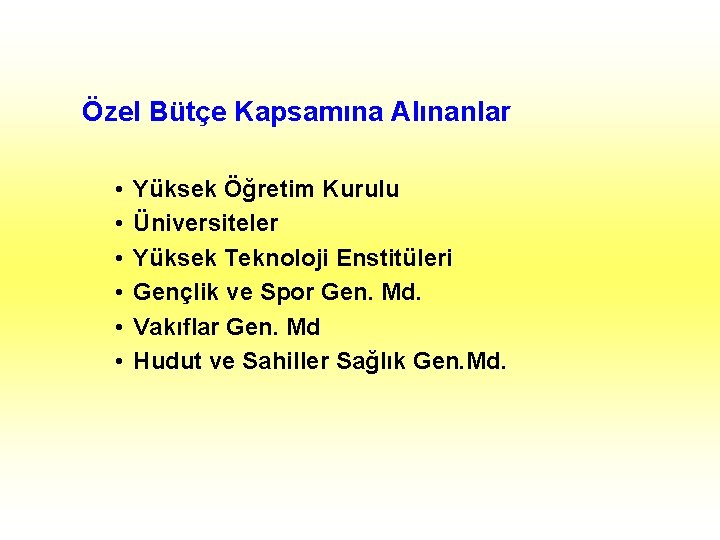 Özel Bütçe Kapsamına Alınanlar

• Yüksek Öğretim Kurulu
• Üniversiteler
• Yüksek Teknoloji Enstitüleri
• Gençlik ve Spor Gen. Md.
• Vakıflar Gen. Md
• Hudut ve Sahiller Sağlık Gen.Md.